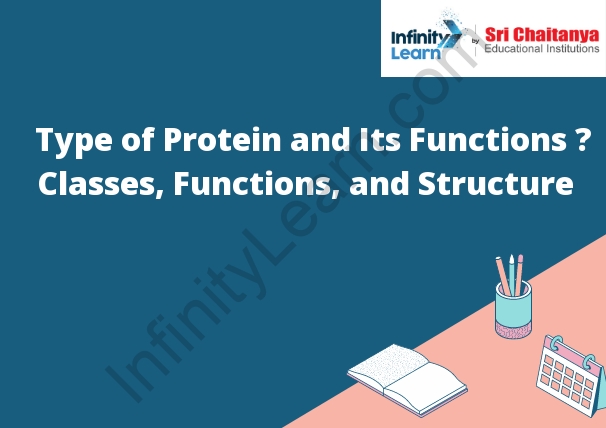 Infinity Learn by Sri Chaitanya Educational Institutions

Type of Protein and Its Functions ? Classes, Functions, and Structure

InfinityLearn.com